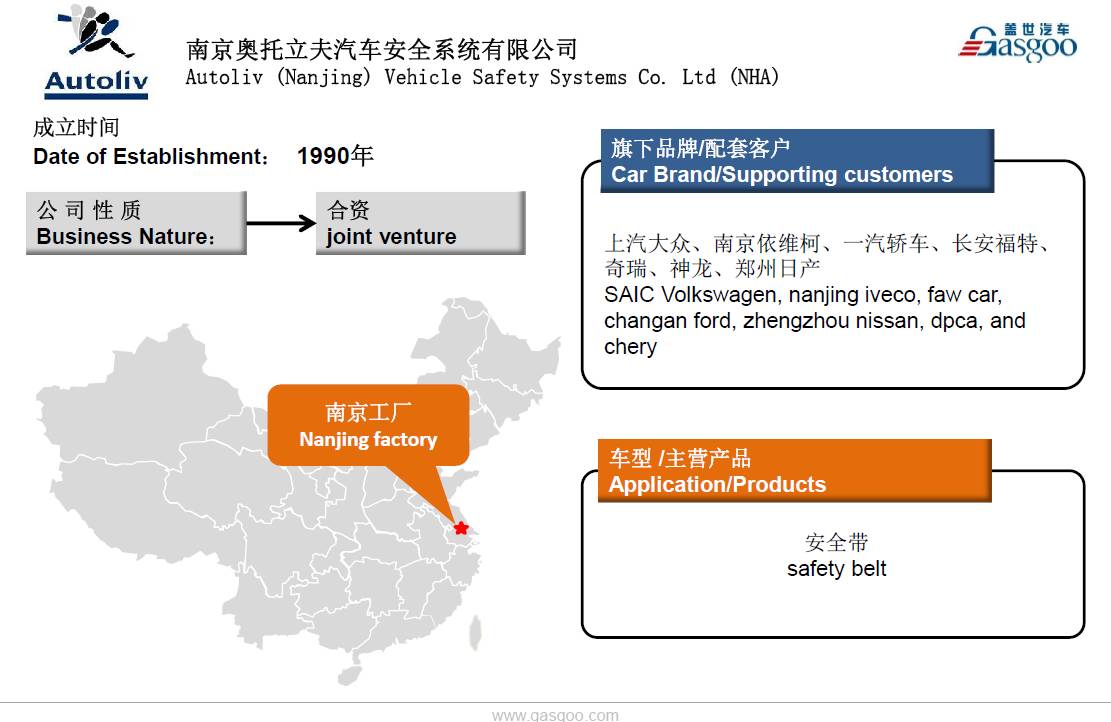 Autoliv

南京奥托立夫汽车安全系统有限公司
Autoliv (Nanjing) Vehicle Safety Systems Co. Ltd (NHA)

盖世汽车
Gasgoo

成立时间
Date of Establishment: 1990年

公司性质
Business Nature:

合资
joint venture

南京工厂
Nanjing factory

旗下品牌/配套客户
Car Brand/Supporting customers

上汽大众、南京依维柯、一汽轿车、长安福特、奇瑞、神龙、郑州日产
SAIC Volkswagen, nanjing iveco, faw car, changan ford, zhengzhou nissan, dpca, and chery

车型 /主营产品
Application/Products

安全带
safety belt

www.gasgoo.com